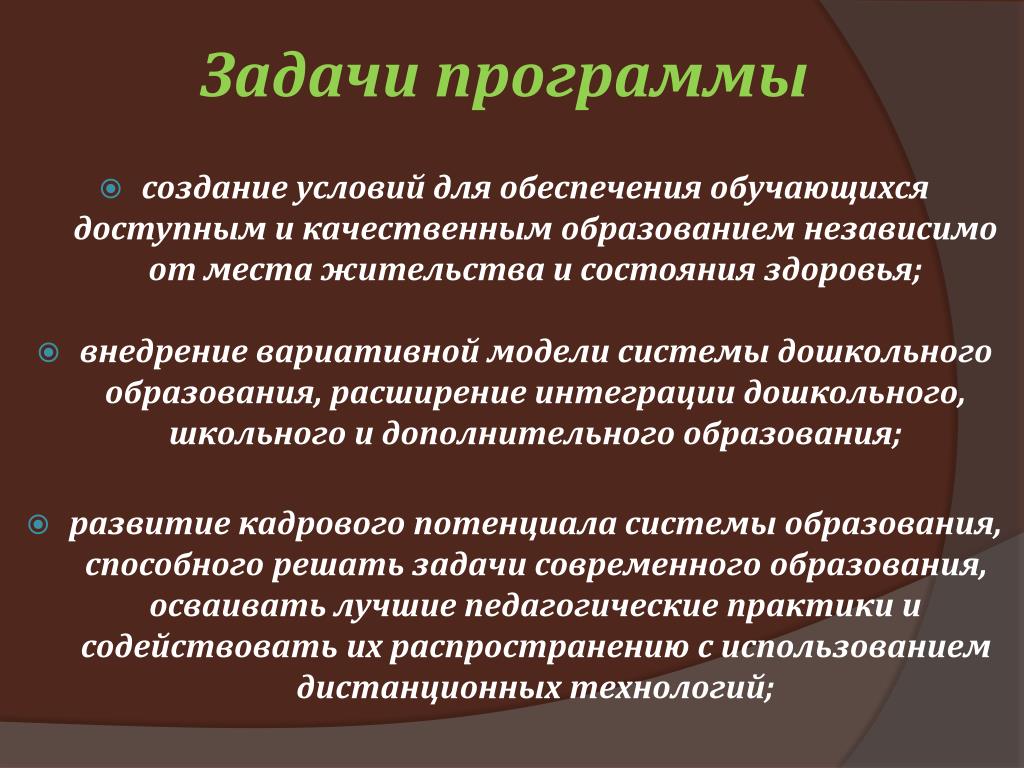 Задачи программы

создание условий для обеспечения обучающихся доступным и качественным образованием независимо от места жительства и состояния здоровья;

внедрение вариативной модели системы дошкольного образования, расширение интеграции дошкольного, школьного и дополнительного образования;

развитие кадрового потенциала системы образования, способного решать задачи современного образования, осваивать лучшие педагогические практики и содействовать их распространению с использованием дистанционных технологий;